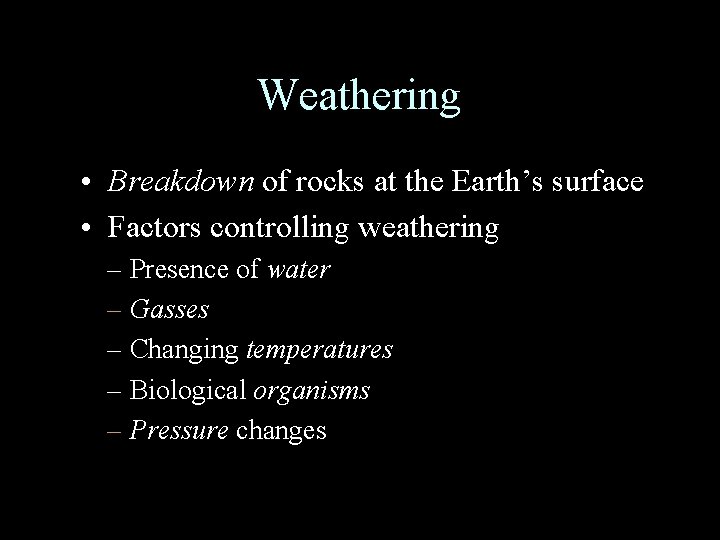 Weathering

• Breakdown of rocks at the Earth’s surface
• Factors controlling weathering
– Presence of water
– Gasses
– Changing temperatures
– Biological organisms
– Pressure changes